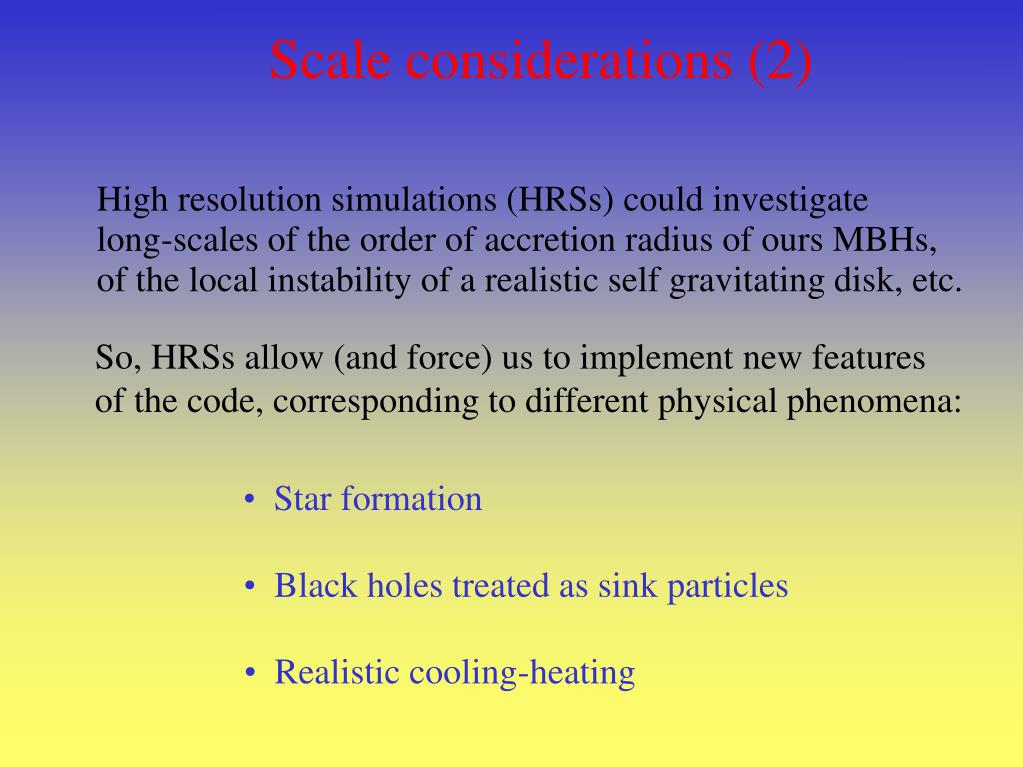 Scale considerations (2)

High resolution simulations (HRSs) could investigate long-scales of the order of accretion radius of ours MBHs, of the local instability of a realistic self gravitating disk, etc.

So, HRSs allow (and force) us to implement new features of the code, corresponding to different physical phenomena:

• Star formation

• Black holes treated as sink particles

• Realistic cooling-heating